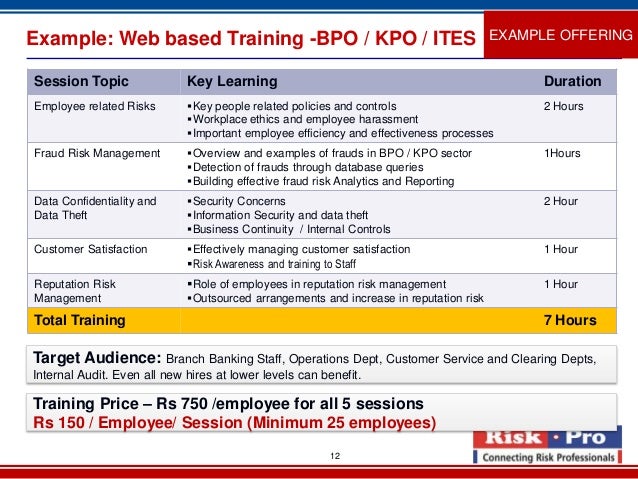 Example: Web based Training -BPO / KPO / ITES

EXAMPLE OFFERING

| Session Topic | Key Learning | Duration |
|---|---|---|
| Employee related Risks | ▪Key people related policies and controls ▪Workplace ethics and employee harassment ▪Important employee efficiency and effectiveness processes | 2 Hours |
| Fraud Risk Management | ▪Overview and examples of frauds in BPO / KPO sector ▪Detection of frauds through database queries ▪Building effective fraud risk Analytics and Reporting | 1Hours |
| Data Confidentiality and Data Theft | ▪Security Concerns ▪Information Security and data theft ▪Business Continuity / Internal Controls | 2 Hour |
| Customer Satisfaction | ▪Effectively managing customer satisfaction ▪Risk Awareness and training to Staff | 1 Hour |
| Reputation Risk Management | ▪Role of employees in reputation risk management ▪Outsourced arrangements and increase in reputation risk | 1 Hour |
| Total Training | | 7 Hours |

Target Audience: Branch Banking Staff, Operations Dept, Customer Service and Clearing Depts, Internal Audit. Even all new hires at lower levels can benefit.

Training Price – Rs 750 /employee for all 5 sessions
Rs 150 / Employee/ Session (Minimum 25 employees)

Risk · Pro
Connecting Risk Professionals

12